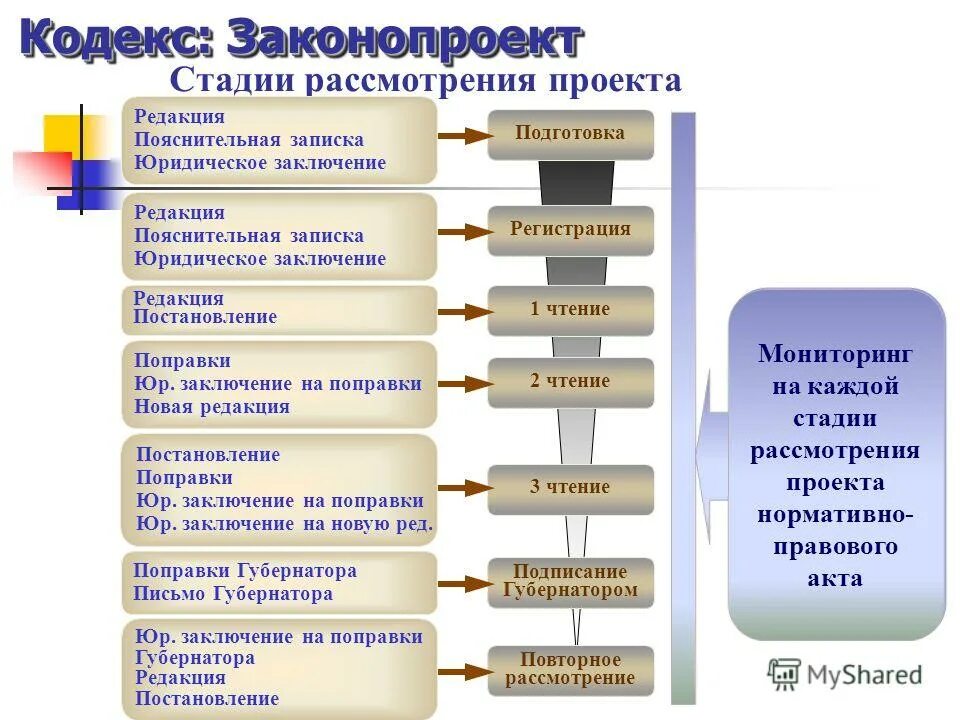 Кодекс: Законопроект

Стадии рассмотрения проекта

Редакция
Пояснительная записка
Юридическое заключение

Подготовка

Редакция
Пояснительная записка
Юридическое заключение

Регистрация

Редакция
Постановление

1 чтение

Поправки
Юр. заключение на поправки
Новая редакция

2 чтение

Постановление
Поправки
Юр. заключение на поправки
Юр. заключение на новую ред.

3 чтение

Поправки Губернатора
Письмо Губернатора

Подписание Губернатором

Юр. заключение на поправки Губернатора
Редакция
Постановление

Повторное рассмотрение

Мониторинг на каждой стадии рассмотрения проекта нормативно-правового акта

MyShared